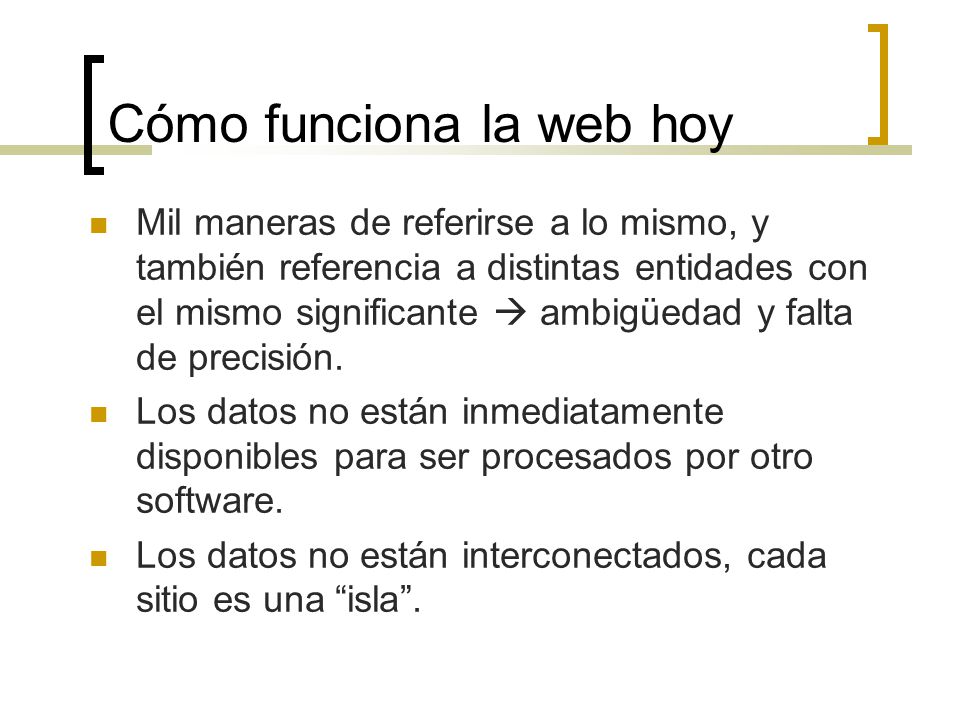 Cómo funciona la web hoy

- Mil maneras de referirse a lo mismo, y también referencia a distintas entidades con el mismo significante → ambigüedad y falta de precisión.
- Los datos no están inmediatamente disponibles para ser procesados por otro software.
- Los datos no están interconectados, cada sitio es una “isla”.